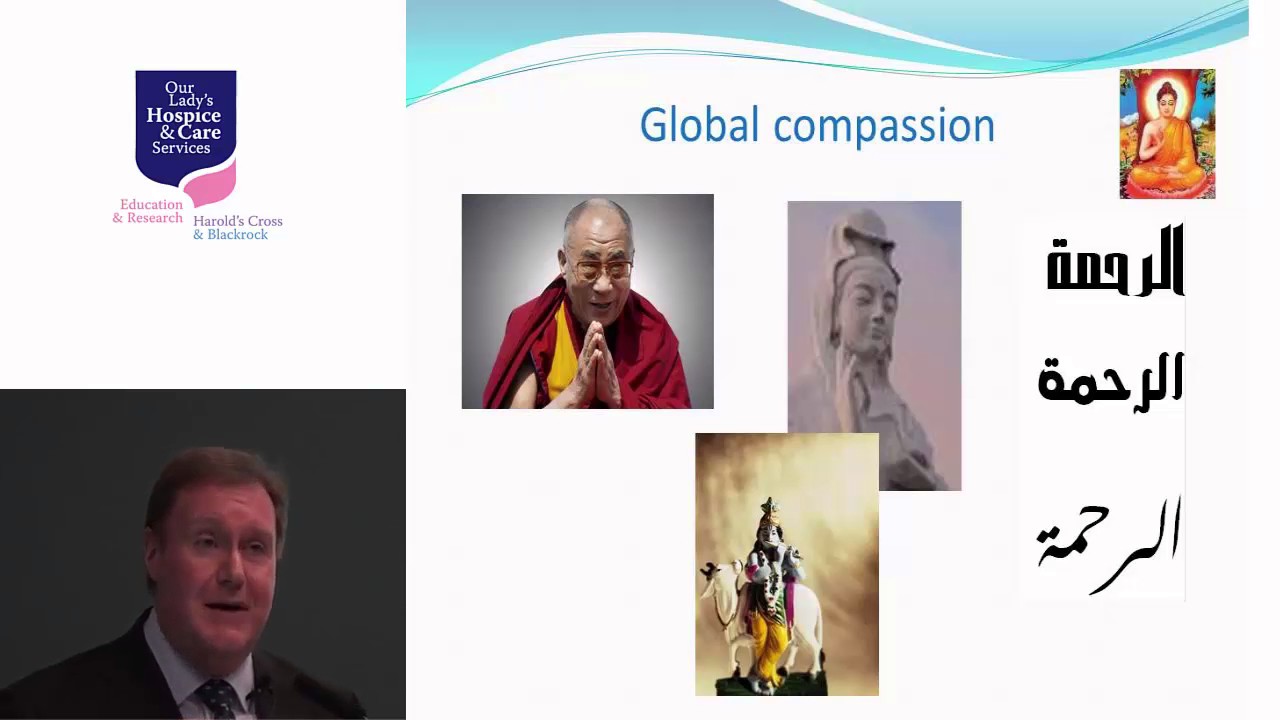 Our Lady's Hospice & Care Services

Education & Research

Harold's Cross & Blackrock

Global compassion

الرحمة

الرحمة

الرحمة